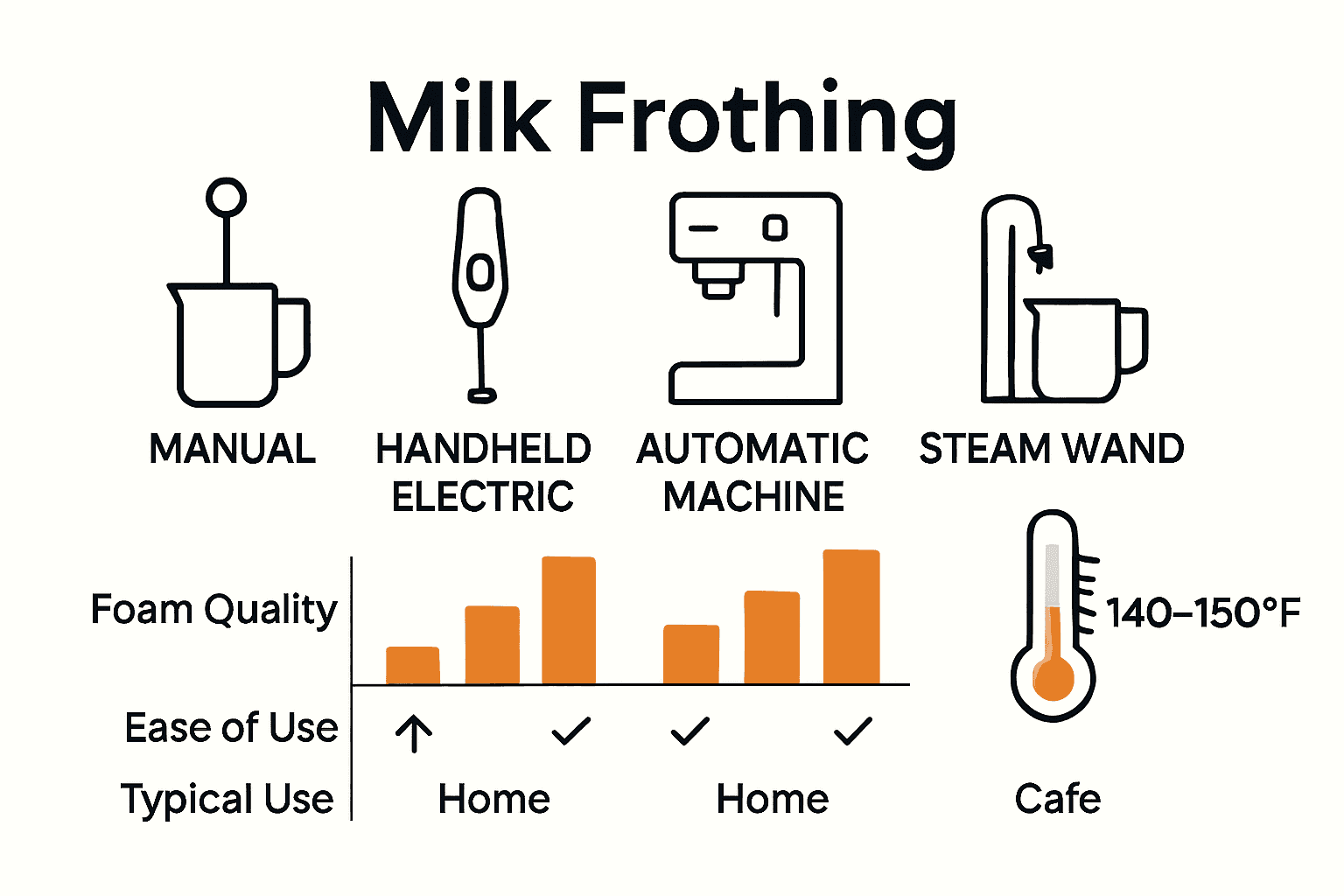 Milk Frothing

MANUAL

HANDHELD ELECTRIC

AUTOMATIC MACHINE

STEAM WAND

Foam Quality

140–150°F

Ease of Use ↑ ✓ ✓ ✓

Typical Use Home Home Cafe